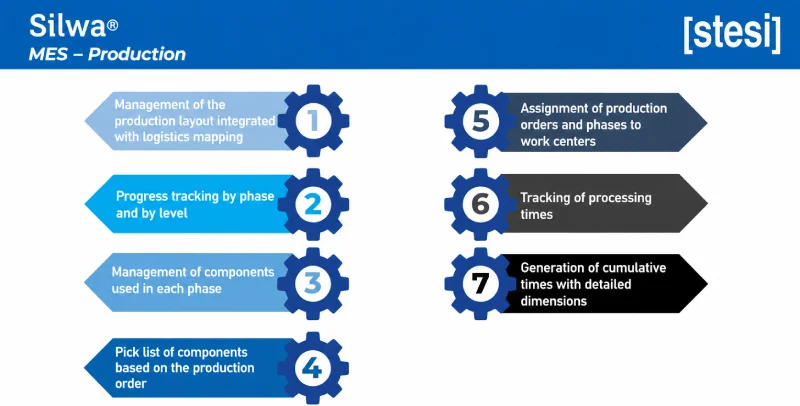 Silwa®
MES – Production

[stesi]

Management of the production layout integrated with logistics mapping
1

Progress tracking by phase and by level
2

Management of components used in each phase
3

Pick list of components based on the production order
4

5
Assignment of production orders and phases to work centers

6
Tracking of processing times

7
Generation of cumulative times with detailed dimensions